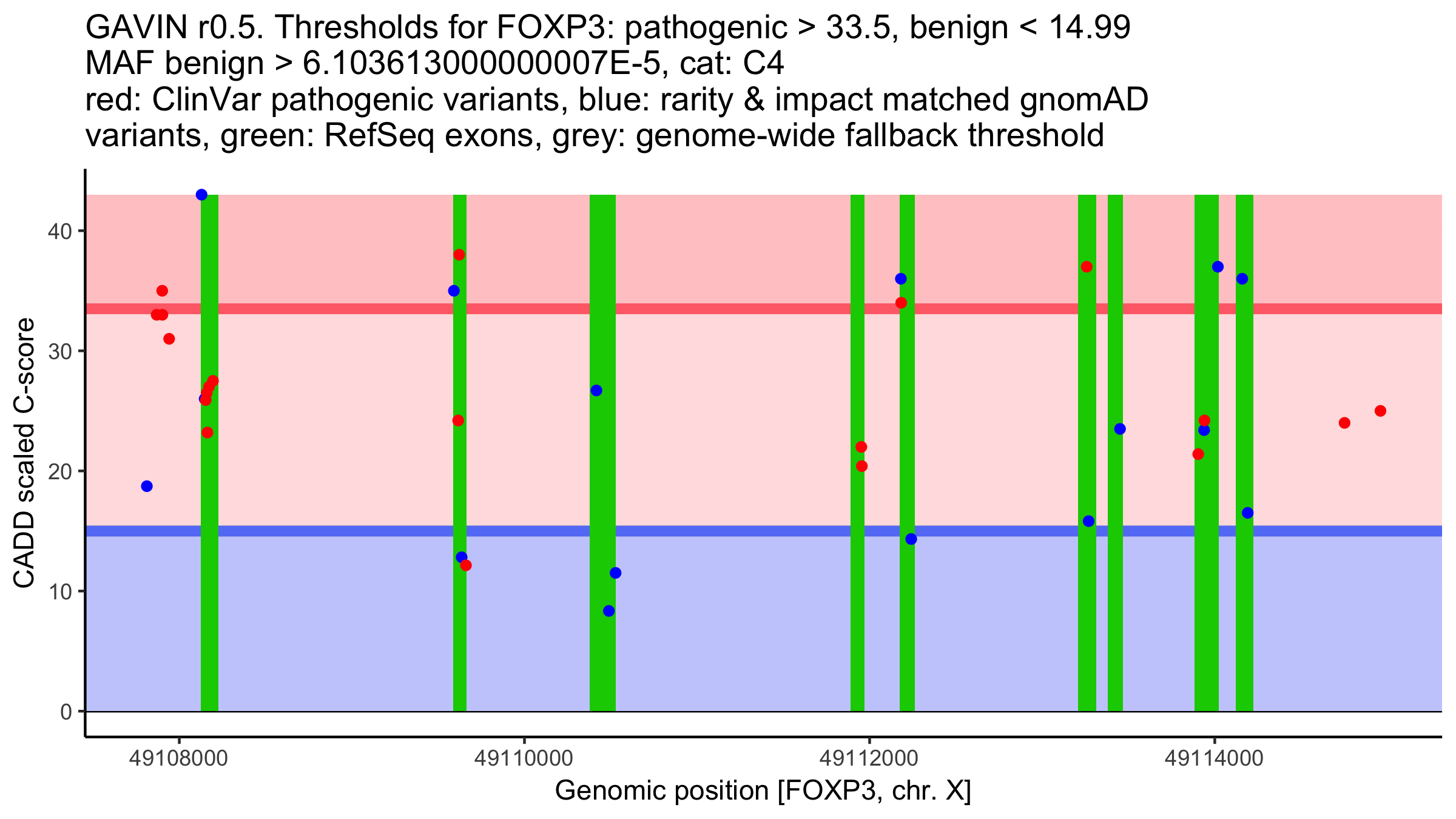 GAVIN r0.5. Thresholds for FOXP3: pathogenic > 33.5, benign < 14.99
MAF benign > 6.103613000000007E-5, cat: C4
red: ClinVar pathogenic variants, blue: rarity & impact matched gnomAD variants, green: RefSeq exons, grey: genome-wide fallback threshold

CADD scaled C-score

40
30
20
10
0

49108000
49110000
49112000
49114000

Genomic position [FOXP3, chr. X]